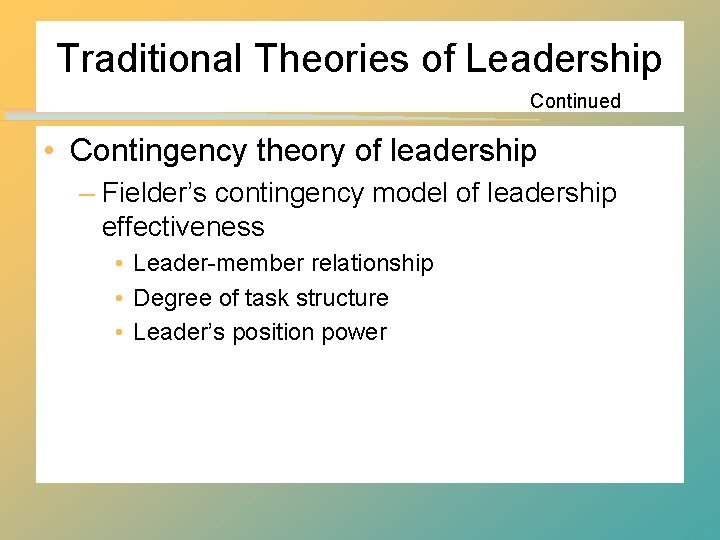 Traditional Theories of Leadership

Continued

• Contingency theory of leadership
– Fielder's contingency model of leadership effectiveness
• Leader-member relationship
• Degree of task structure
• Leader's position power